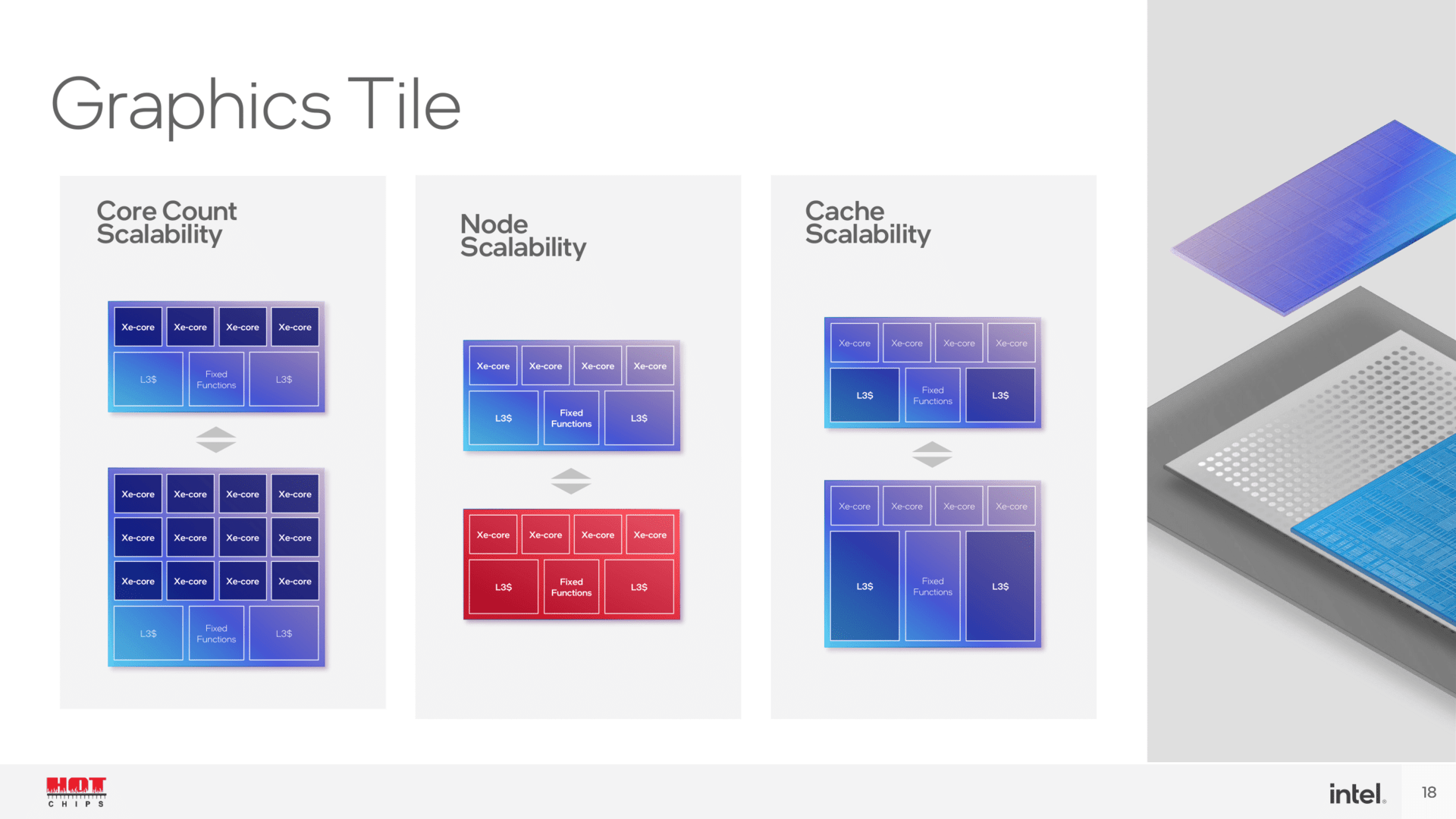 Graphics Tile

Core Count Scalability

Xe-core Xe-core Xe-core Xe-core
L3$ Fixed Functions L3$

Xe-core Xe-core Xe-core Xe-core
Xe-core Xe-core Xe-core Xe-core
Xe-core Xe-core Xe-core Xe-core
L3$ Fixed Functions L3$

Node Scalability

Xe-core Xe-core Xe-core Xe-core
L3$ Fixed Functions L3$

Xe-core Xe-core Xe-core Xe-core
L3$ Fixed Functions L3$

Cache Scalability

Xe-core Xe-core Xe-core Xe-core
L3$ Fixed Functions L3$

Xe-core Xe-core Xe-core Xe-core
L3$ Fixed Functions L3$

HOT CHIPS

intel.

18